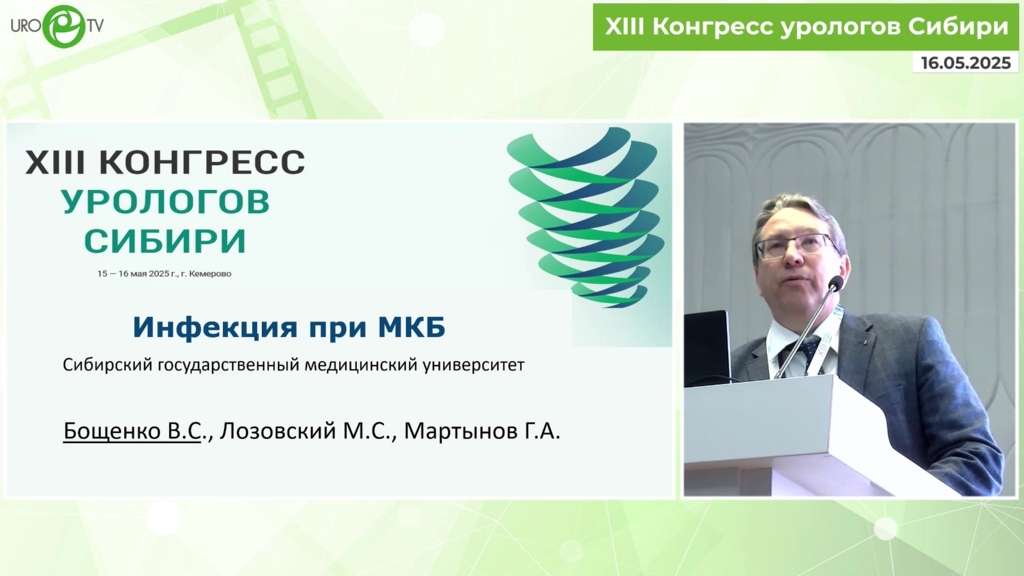 URO TV

XIII Конгресс урологов Сибири

16.05.2025

XIII КОНГРЕСС
УРОЛОГОВ
СИБИРИ

15 — 16 мая 2025 г., г. Кемерово

Инфекция при МКБ

Сибирский государственный медицинский университет

Бощенко В.С., Лозовский М.С., Мартынов Г.А.